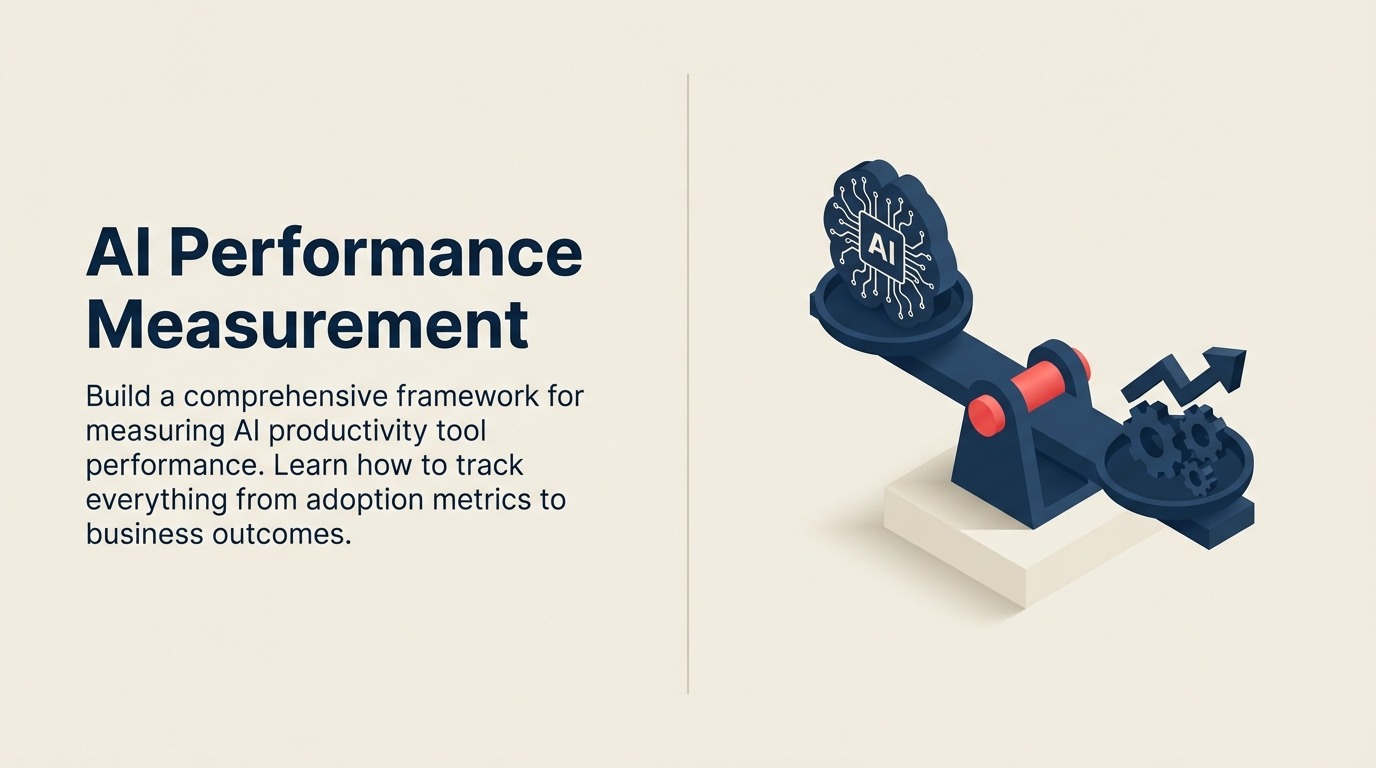 AI Performance Measurement

Build a comprehensive framework for measuring AI productivity tool performance. Learn how to track everything from adoption metrics to business outcomes.

AI